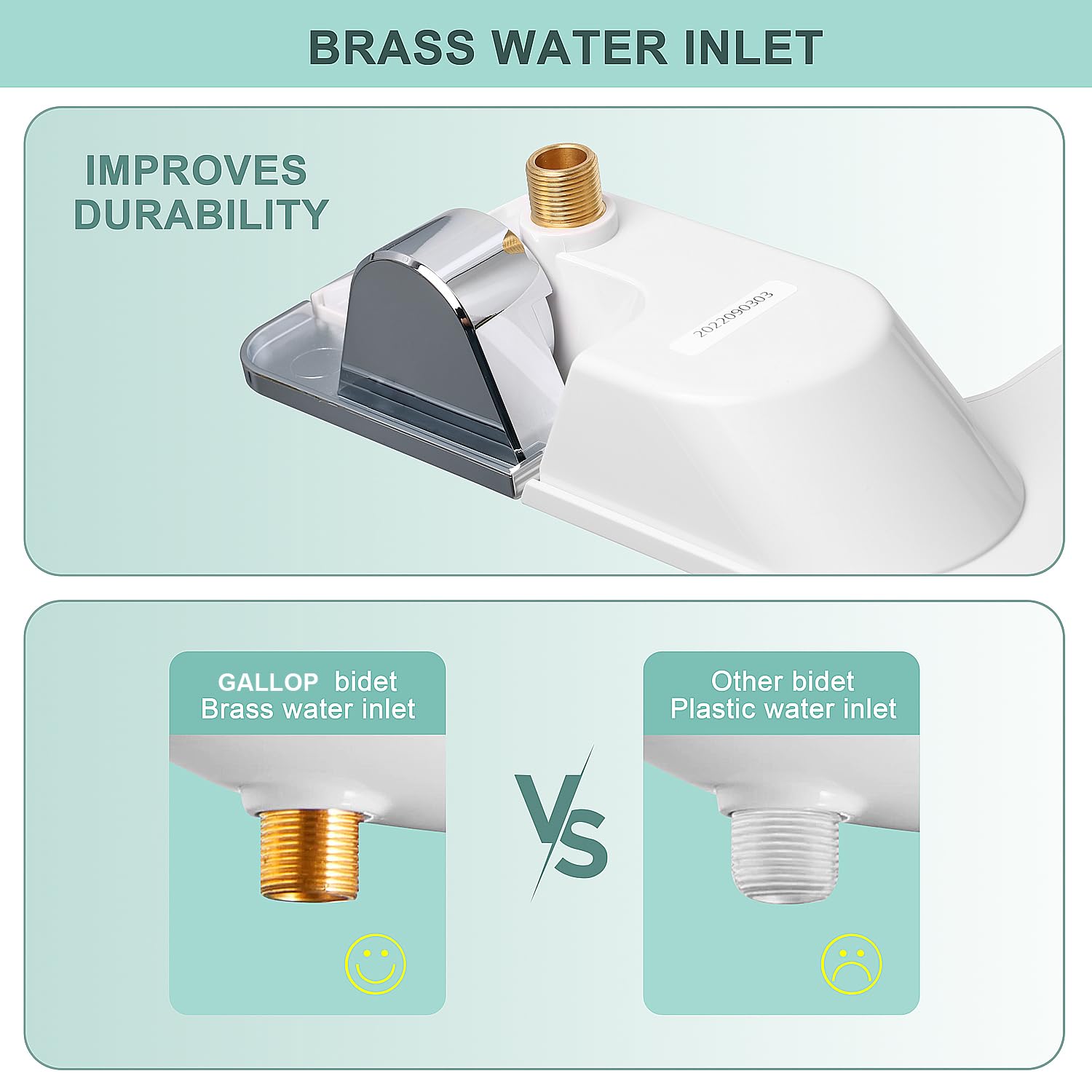 BRASS WATER INLET

IMPROVES DURABILITY

2022090303

GALLOP bidet
Brass water inlet

VS

Other bidet
Plastic water inlet